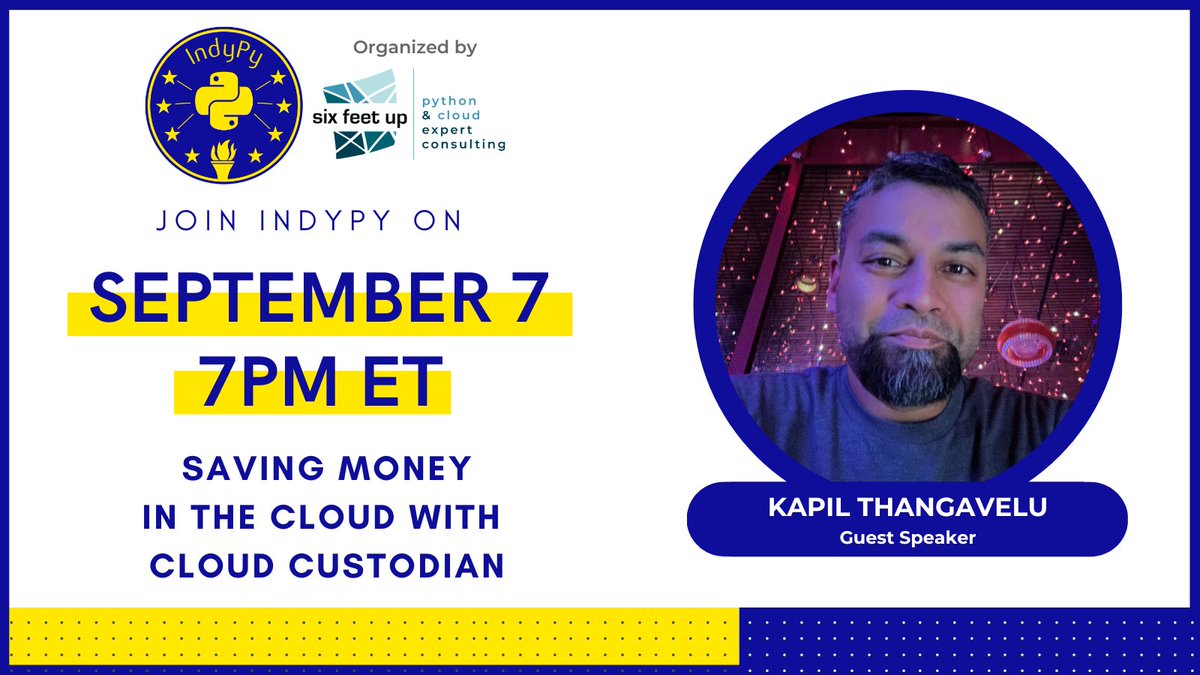 IndyPy

Organized by

six feet up

python & cloud expert consulting

JOIN INDYPY ON

SEPTEMBER 7
7PM ET

SAVING MONEY IN THE CLOUD WITH CLOUD CUSTODIAN

KAPIL THANGAVELU
Guest Speaker